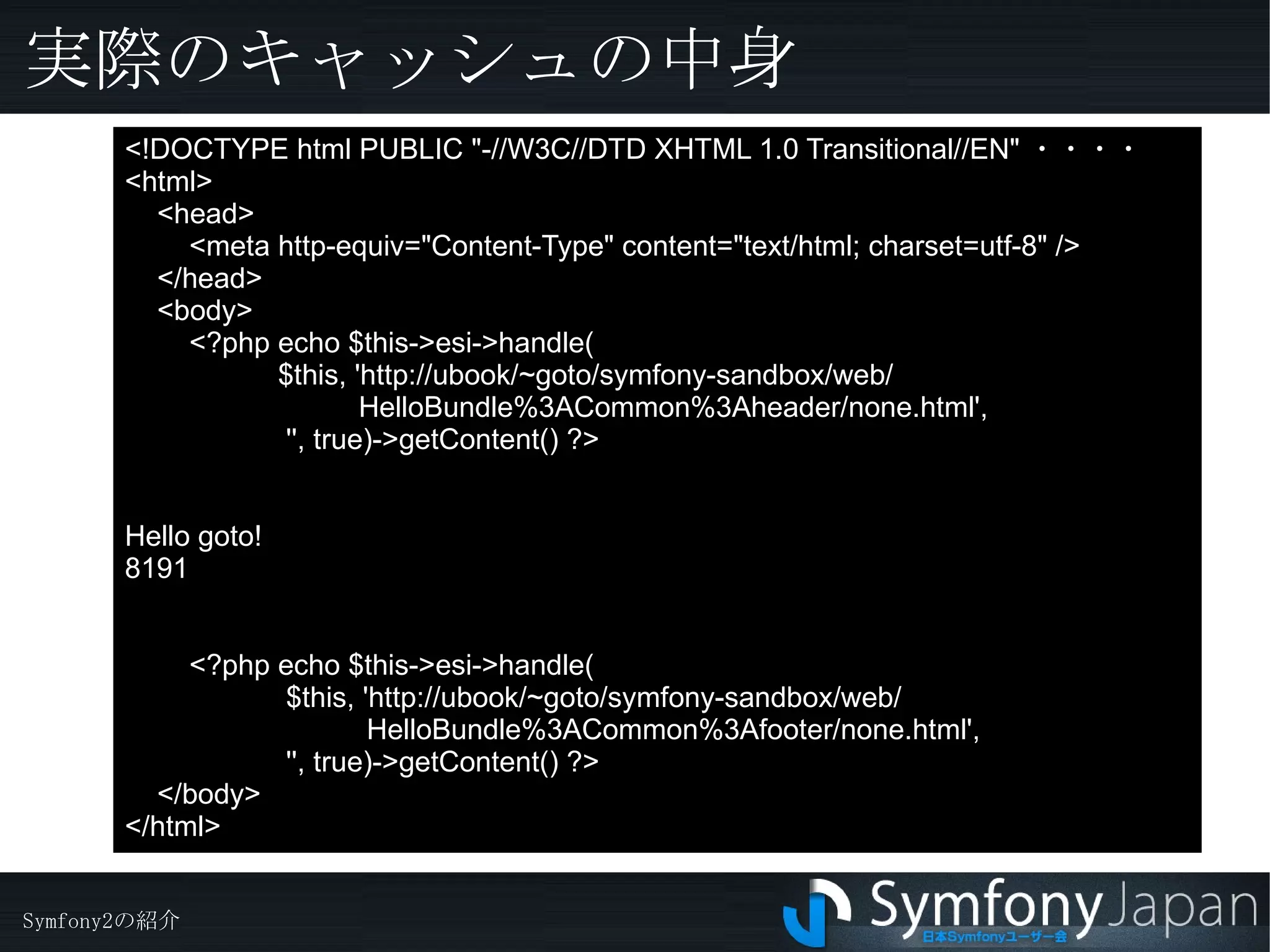 実際のキャッシュの中身

<!DOCTYPE html PUBLIC "-//W3C//DTD XHTML 1.0 Transitional//EN" ・・・・
<html>
<head>
<meta http-equiv="Content-Type" content="text/html; charset=utf-8" />
</head>
<body>
<?php echo $this->esi->handle(
$this, 'http://ubook/~goto/symfony-sandbox/web/
HelloBundle%3ACommon%3Aheader/none.html',
'', true)->getContent() ?>

Hello goto!
8191

<?php echo $this->esi->handle(
$this, 'http://ubook/~goto/symfony-sandbox/web/
HelloBundle%3ACommon%3Afooter/none.html',
'', true)->getContent() ?>
</body>
</html>

Symfony2の紹介

Symfony Japan
日本Symfonyユーザー会